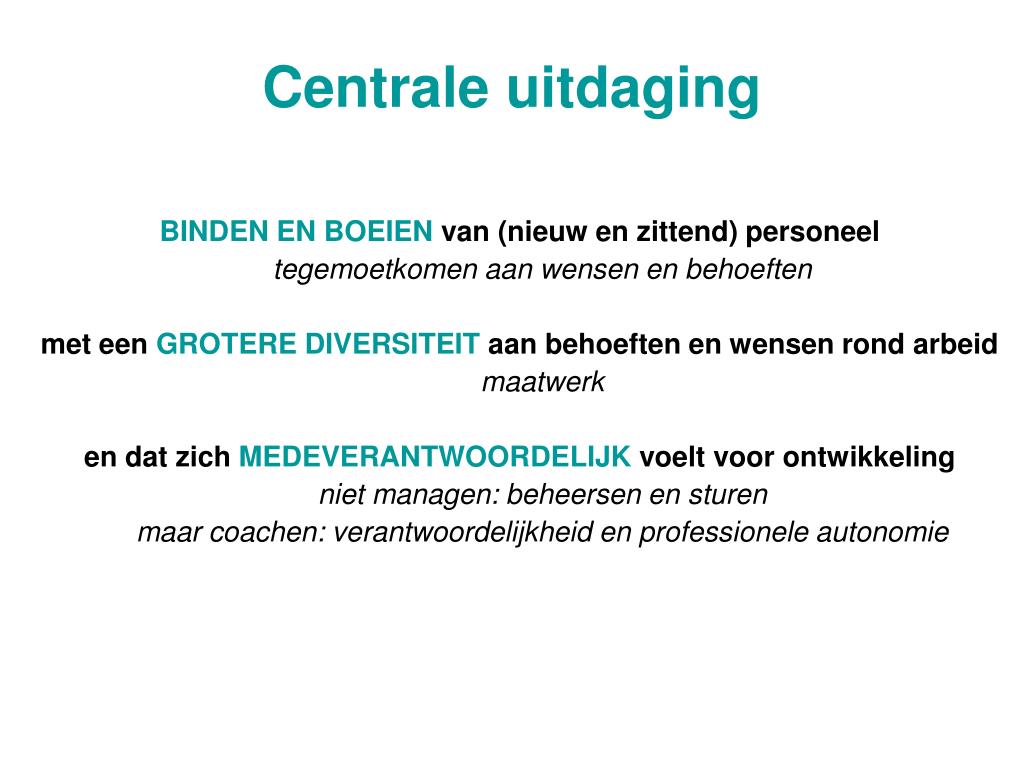 Centrale uitdaging

BINDEN EN BOEIEN van (nieuw en zittend) personeel
tegemoetkomen aan wensen en behoeften

met een GROTERE DIVERSITEIT aan behoeften en wensen rond arbeid
maatwerk

en dat zich MEDEVERANTWOORDELIJK voelt voor ontwikkeling
niet managen: beheersen en sturen
maar coachen: verantwoordelijkheid en professionele autonomie